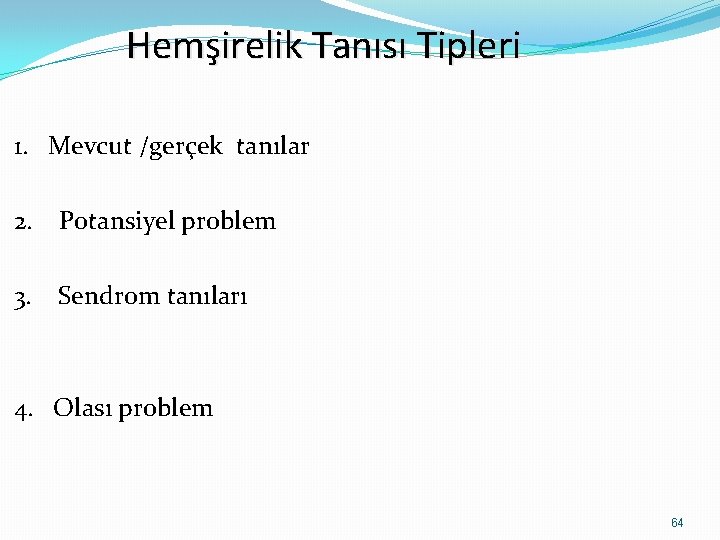 Hemşirelik Tanısı Tipleri

1. Mevcut /gerçek tanılar

2. Potansiyel problem

3. Sendrom tanıları

4. Olası problem

64